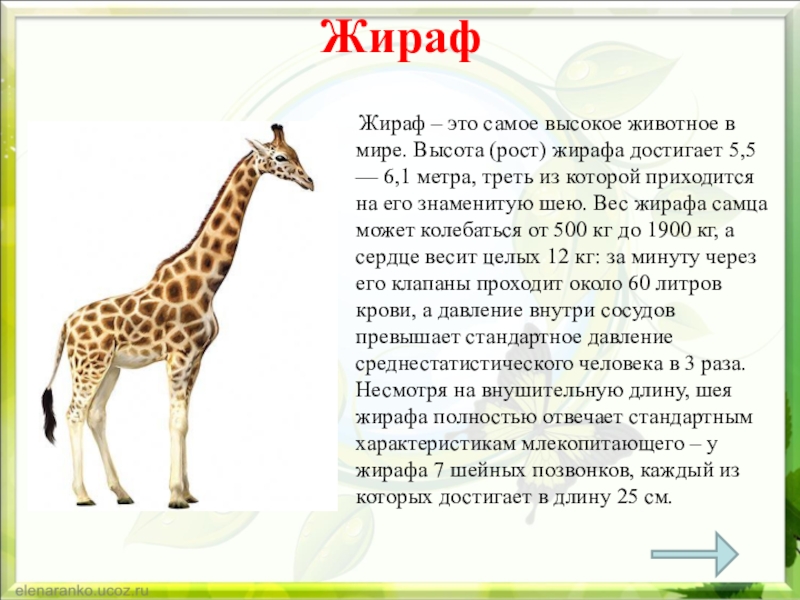 Жираф

Жираф – это самое высокое животное в мире. Высота (рост) жирафа достигает 5,5 — 6,1 метра, треть из которой приходится на его знаменитую шею. Вес жирафа самца может колебаться от 500 кг до 1900 кг, а сердце весит целых 12 кг: за минуту через его клапаны проходит около 60 литров крови, а давление внутри сосудов превышает стандартное давление среднестатистического человека в 3 раза. Несмотря на внушительную длину, шея жирафа полностью отвечает стандартным характеристикам млекопитающего – у жирафа 7 шейных позвонков, каждый из которых достигает в длину 25 см.

elenaranko.ucoz.ru